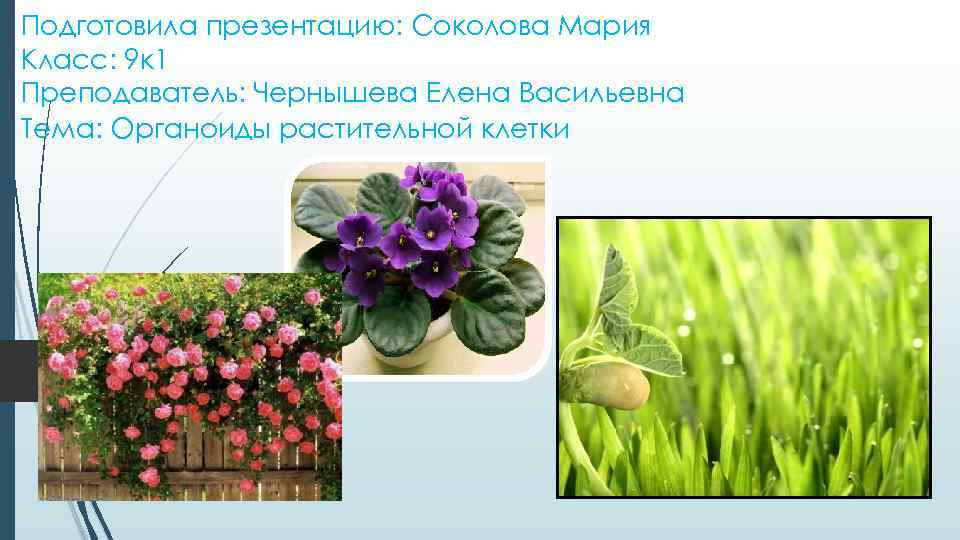 Подготовила презентацию: Соколова Мария
Класс: 9к1
Преподаватель: Чернышева Елена Васильевна
Тема: Органоиды растительной клетки